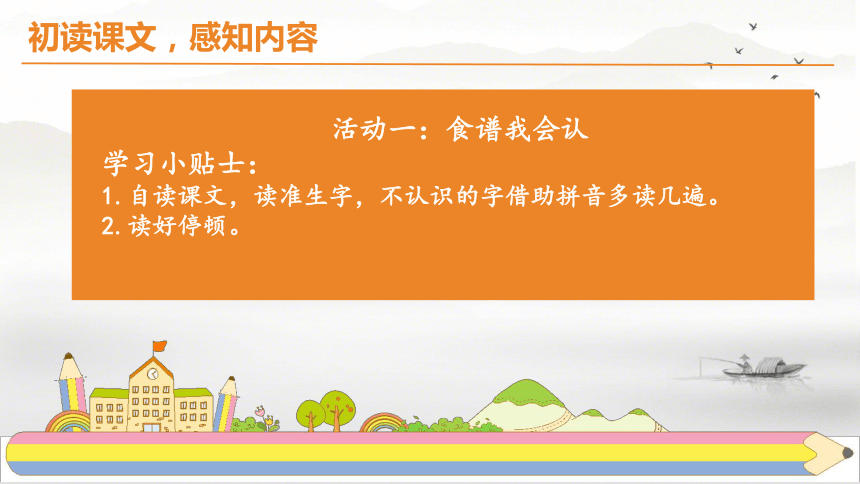 初读课文，感知内容

活动一：食谱我会认

学习小贴士：
1. 自读课文，读准生字，不认识的字借助拼音多读几遍。
2. 读好停顿。